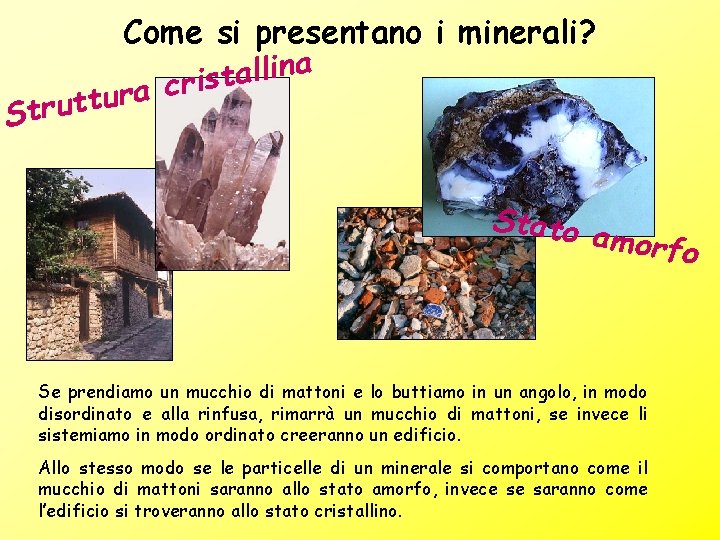 Come si presentano i minerali?

Struttura cristallina

Stato amorfo

Se prendiamo un mucchio di mattoni e lo buttiamo in un angolo, in modo disordinato e alla rinfusa, rimarrà un mucchio di mattoni, se invece li sistemiamo in modo ordinato creeranno un edificio.

Allo stesso modo se le particelle di un minerale si comportano come il mucchio di mattoni saranno allo stato amorfo, invece se saranno come l'edificio si troveranno allo stato cristallino.